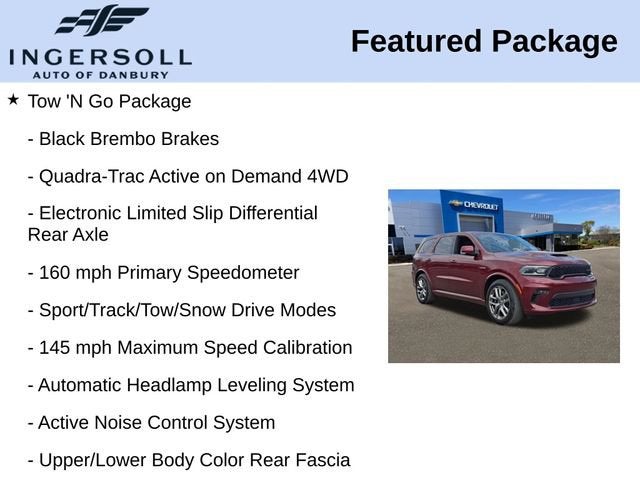 INGERSOLL
AUTO OF DANBURY

Featured Package

★ Tow 'N Go Package

- Black Brembo Brakes

- Quadra-Trac Active on Demand 4WD

- Electronic Limited Slip Differential Rear Axle

- 160 mph Primary Speedometer

- Sport/Track/Tow/Snow Drive Modes

- 145 mph Maximum Speed Calibration

- Automatic Headlamp Leveling System

- Active Noise Control System

- Upper/Lower Body Color Rear Fascia

CHEVROLET